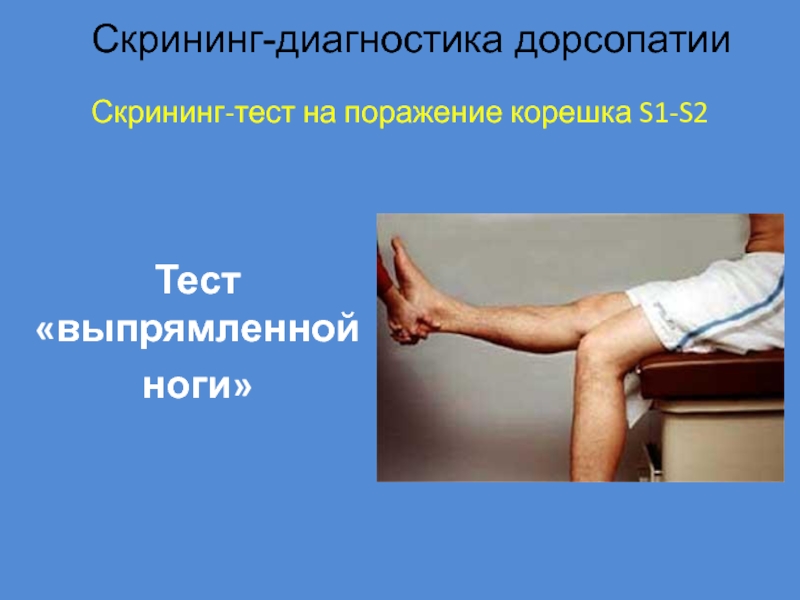 Скрининг-диагностика дорсопатии

Скрининг-тест на поражение корешка S1-S2

Тест «выпрямленной ноги»